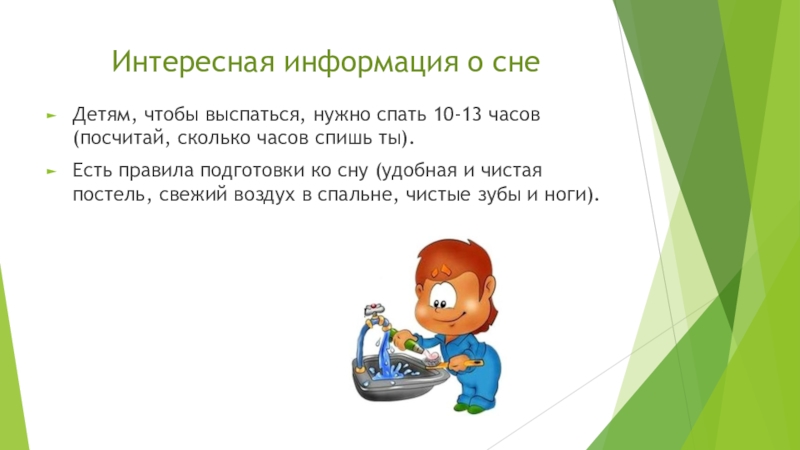 Интересная информация о сне

► Детям, чтобы выспаться, нужно спать 10-13 часов (посчитай, сколько часов спишь ты).

► Есть правила подготовки ко сну (удобная и чистая постель, свежий воздух в спальне, чистые зубы и ноги).